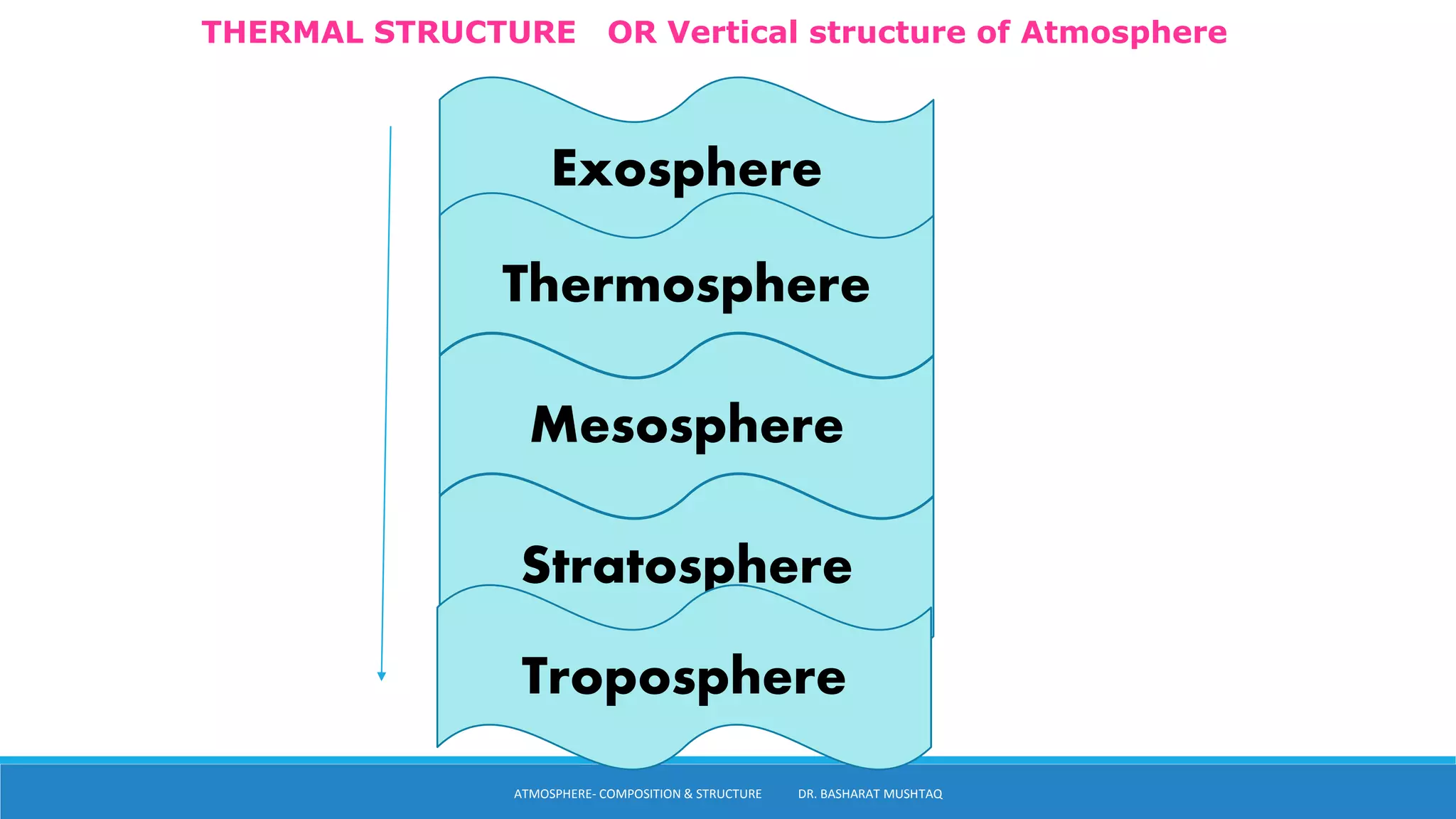 THERMAL STRUCTURE OR Vertical structure of Atmosphere

Exosphere

Thermosphere

Mesosphere

Stratosphere

Troposphere

ATMOSPHERE- COMPOSITION & STRUCTURE DR. BASHARAT MUSHTAQ